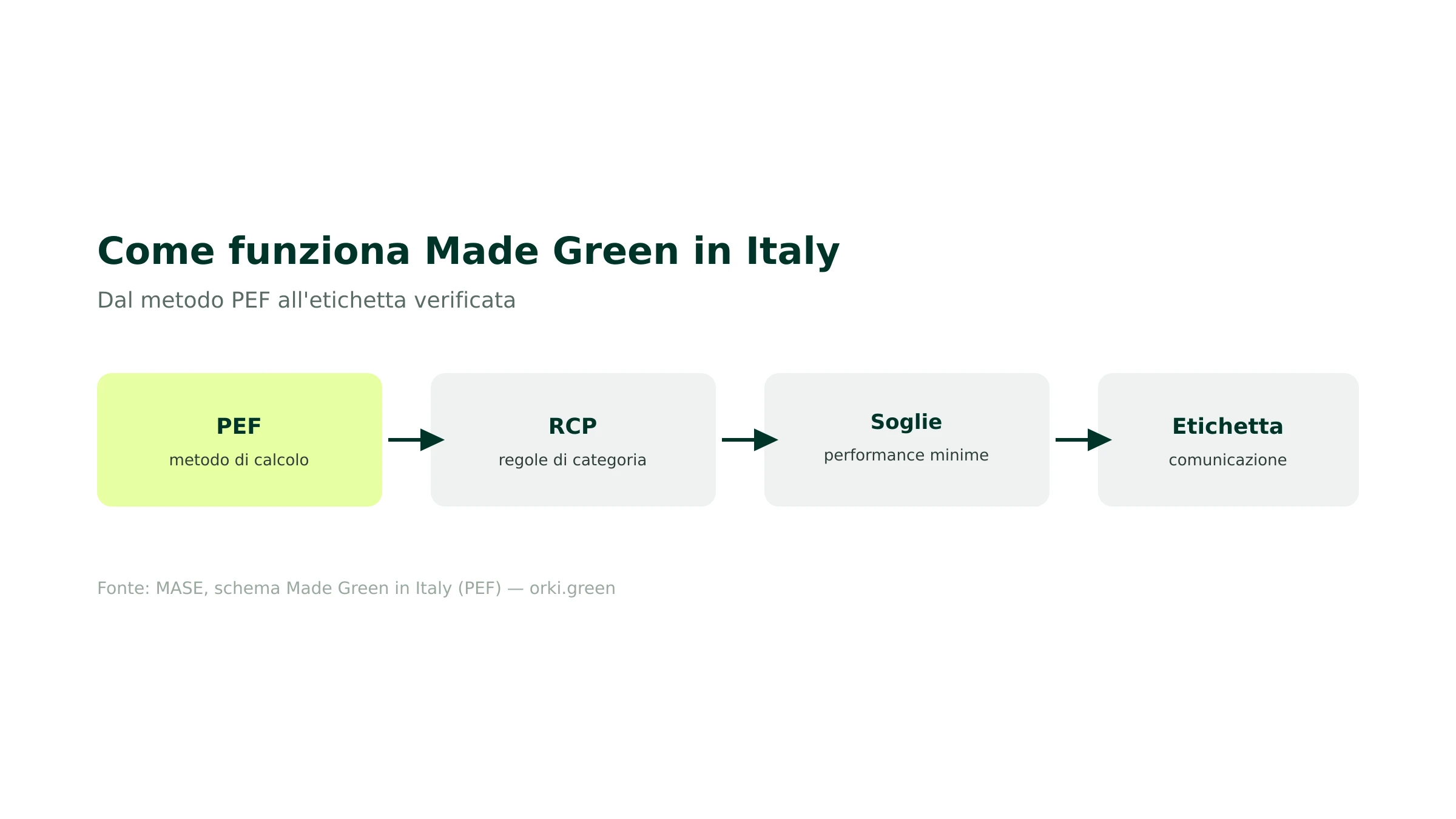 Come funziona Made Green in Italy

Dal metodo PEF all'etichetta verificata

PEF
metodo di calcolo

RCP
regole di categoria

Soglie
performance minime

Etichetta
comunicazione

Fonte: MASE, schema Made Green in Italy (PEF) — orki.green